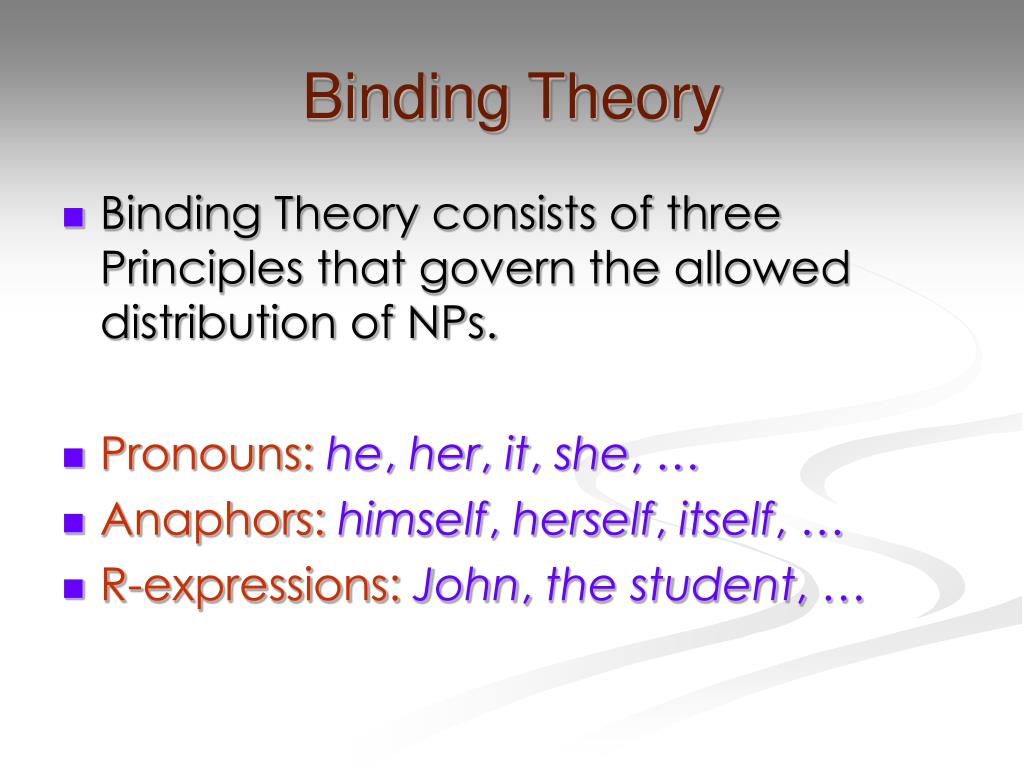 Binding Theory

Binding Theory consists of three Principles that govern the allowed distribution of NPs.

Pronouns: he, her, it, she, …
Anaphors: himself, herself, itself, …
R-expressions: John, the student, …